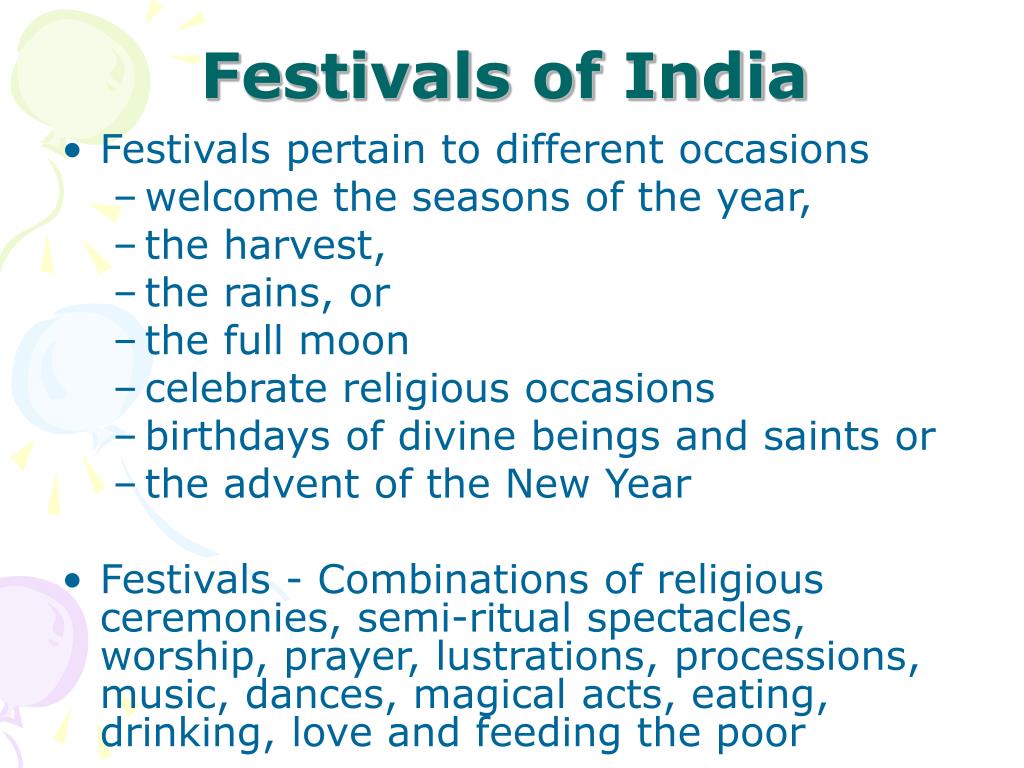 Festivals of India

• Festivals pertain to different occasions
– welcome the seasons of the year,
– the harvest,
– the rains, or
– the full moon
– celebrate religious occasions
– birthdays of divine beings and saints or
– the advent of the New Year

• Festivals - Combinations of religious ceremonies, semi-ritual spectacles, worship, prayer, lustrations, processions, music, dances, magical acts, eating, drinking, love and feeding the poor